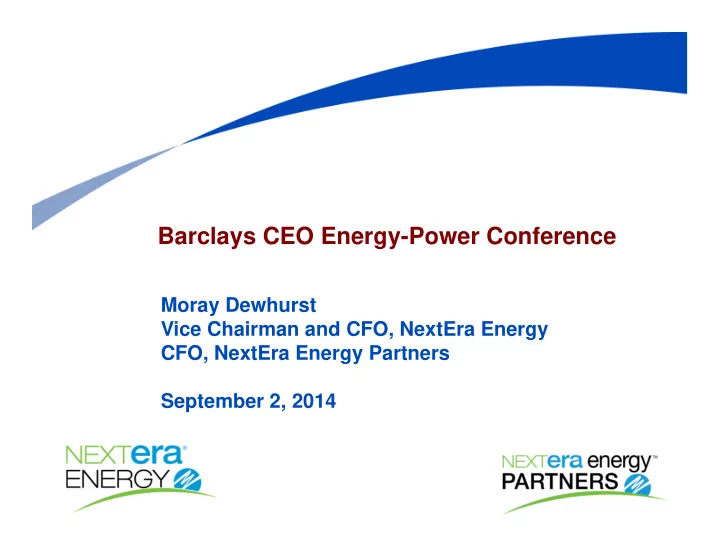 Barclays CEO Energy-Power Conference

Moray Dewhurst
Vice Chairman and CFO, NextEra Energy
CFO, NextEra Energy Partners

September 2, 2014

NEXTera®
ENERGY

NEXTera energy™
PARTNERS